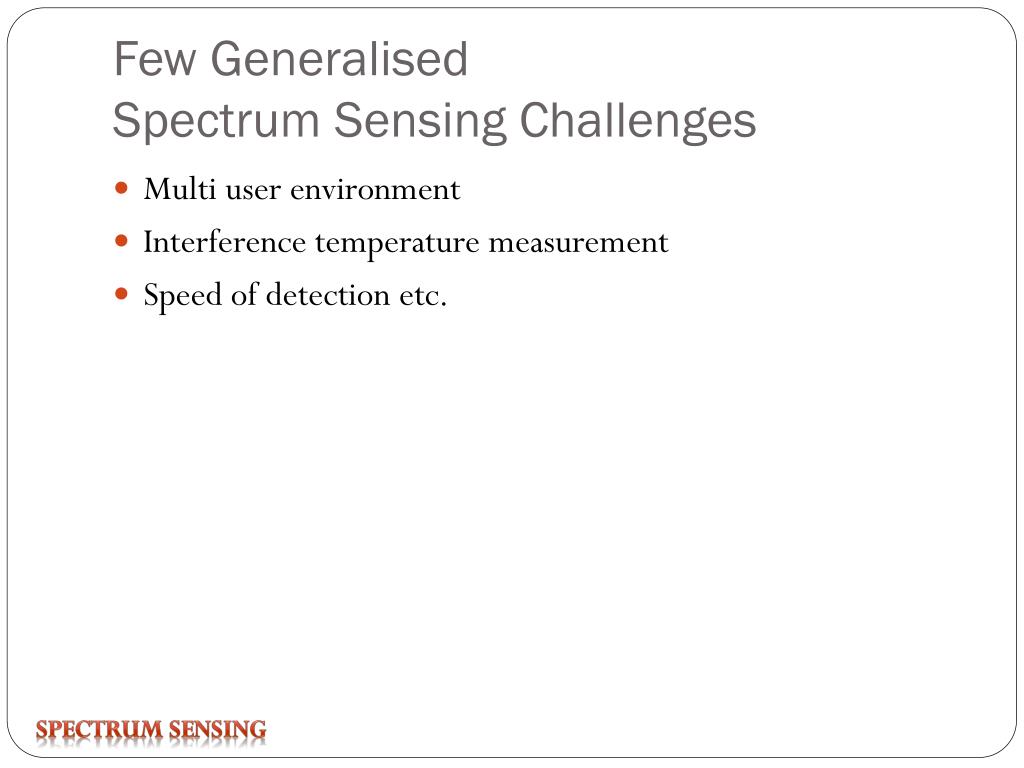 Few Generalised
Spectrum Sensing Challenges

- Multi user environment
- Interference temperature measurement
- Speed of detection etc.

SPECTRUM SENSING